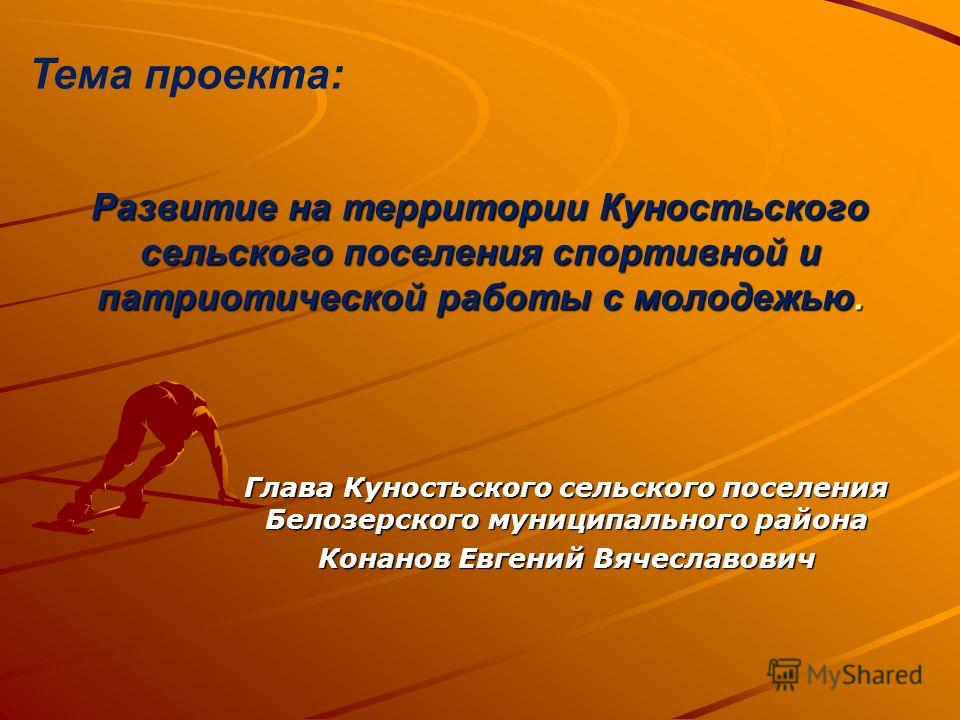 Тема проекта:

Развитие на территории Куностьского сельского поселения спортивной и патриотической работы с молодежью.

Глава Куностьского сельского поселения Белозерского муниципального района
Конанов Евгений Вячеславович

MyShared